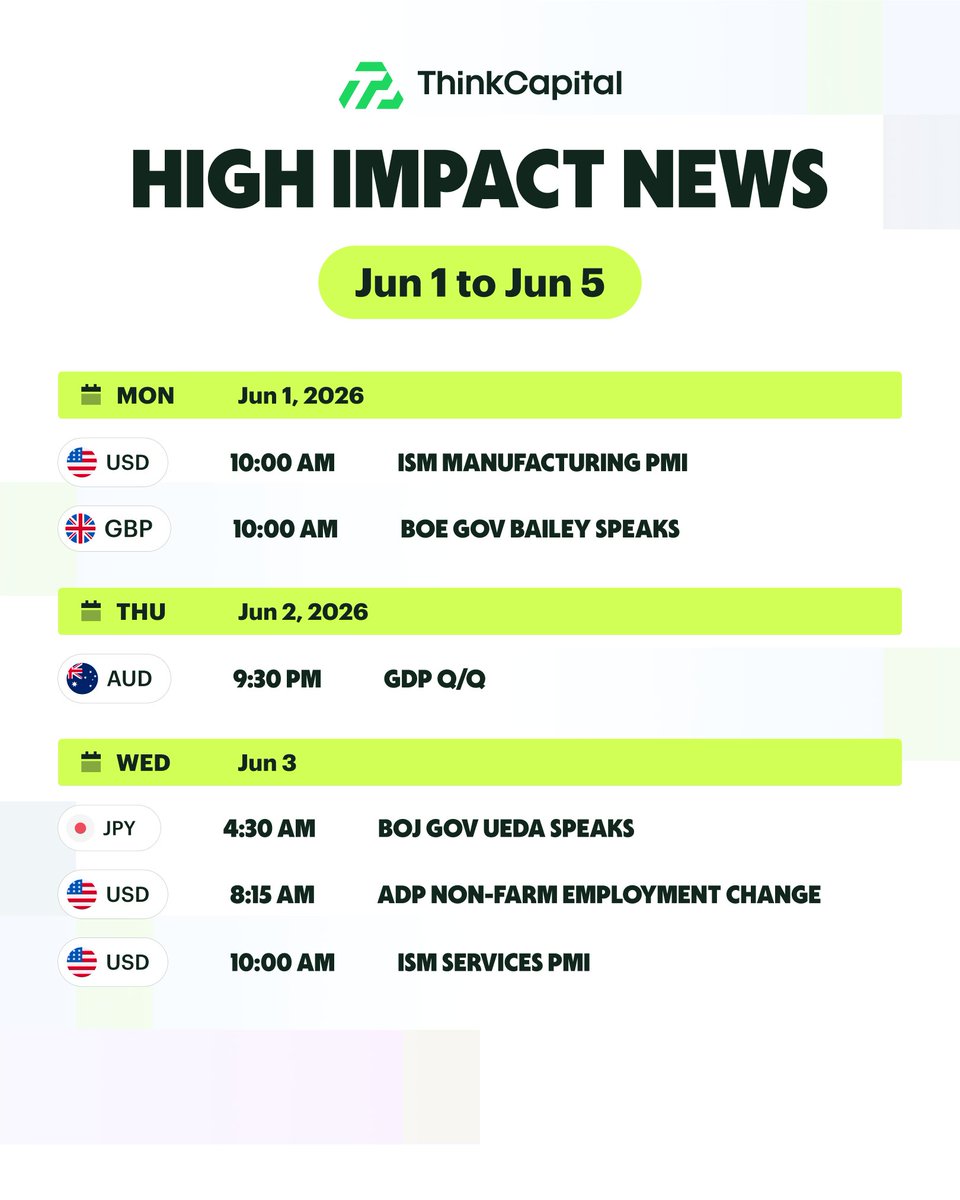 ThinkCapital

HIGH IMPACT NEWS

Jun 1 to Jun 5

MON Jun 1, 2026

USD 10:00 AM ISM MANUFACTURING PMI

GBP 10:00 AM BOE GOV BAILEY SPEAKS

THU Jun 2, 2026

AUD 9:30 PM GDP Q/Q

WED Jun 3

JPY 4:30 AM BOJ GOV UEDA SPEAKS

USD 8:15 AM ADP NON-FARM EMPLOYMENT CHANGE

USD 10:00 AM ISM SERVICES PMI